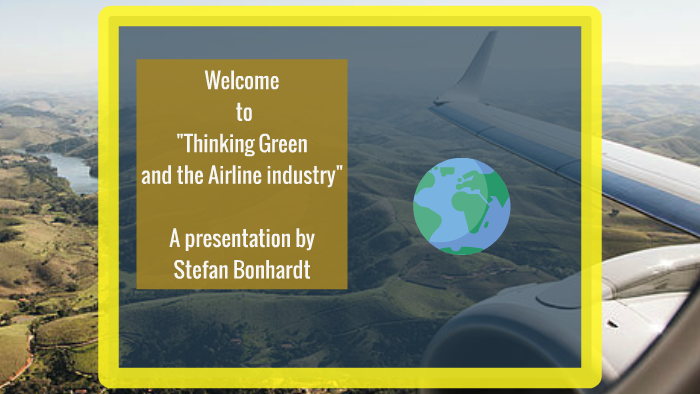 Welcome
to
"Thinking Green
and the Airline industry"

A presentation by
Stefan Bonhardt